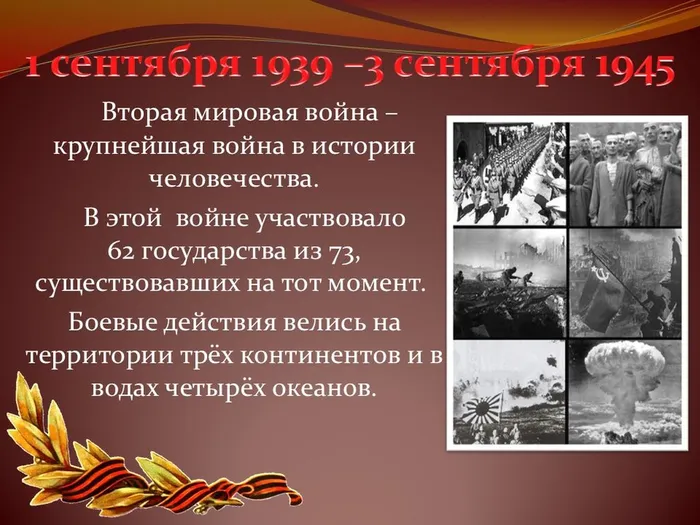 1 сентября 1939 –3 сентября 1945

Вторая мировая война – крупнейшая война в истории человечества.

В этой войне участвовало 62 государства из 73, существовавших на тот момент.

Боевые действия велись на территории трёх континентов и в водах четырёх океанов.